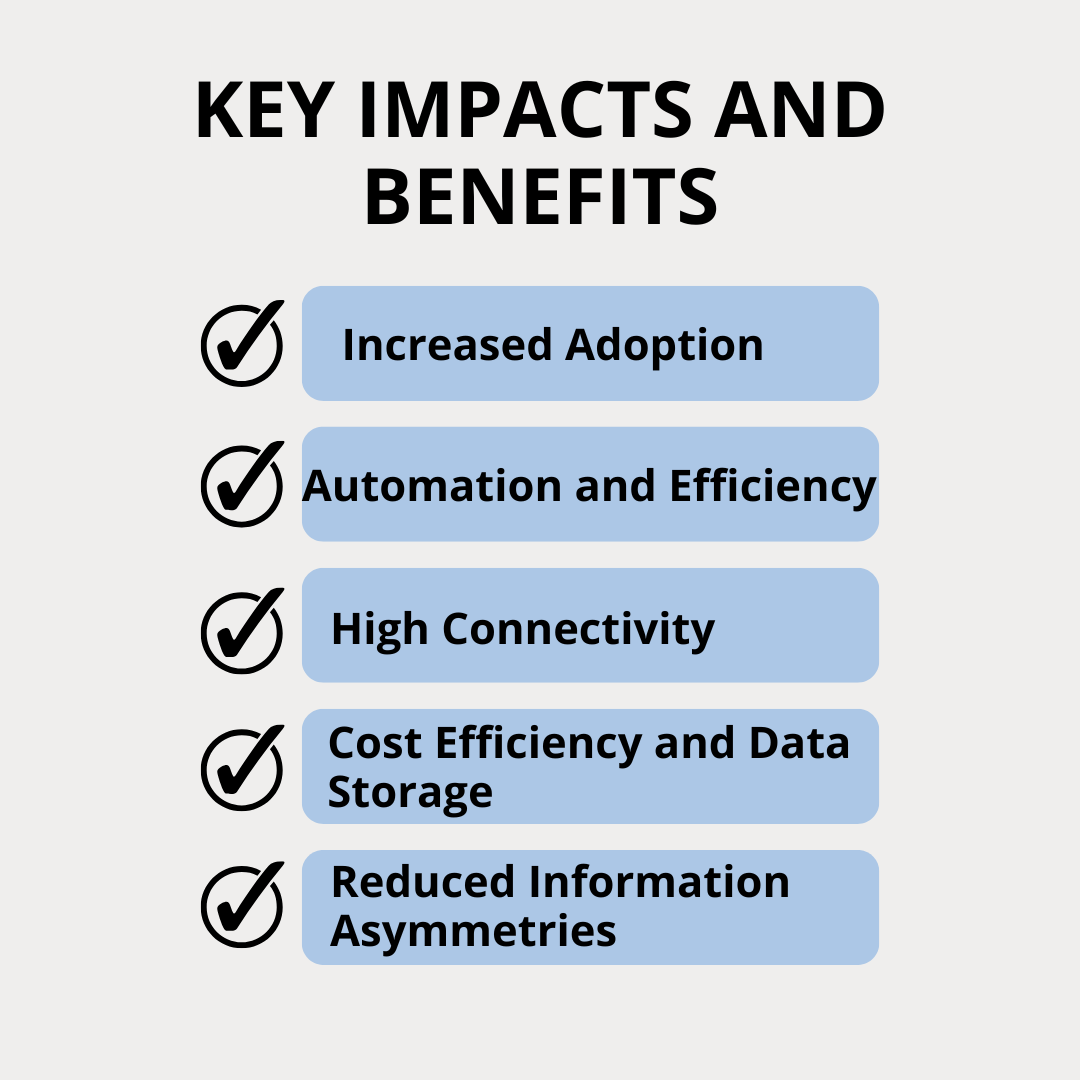 KEY IMPACTS AND BENEFITS

Increased Adoption

Automation and Efficiency

High Connectivity

Cost Efficiency and Data Storage

Reduced Information Asymmetries